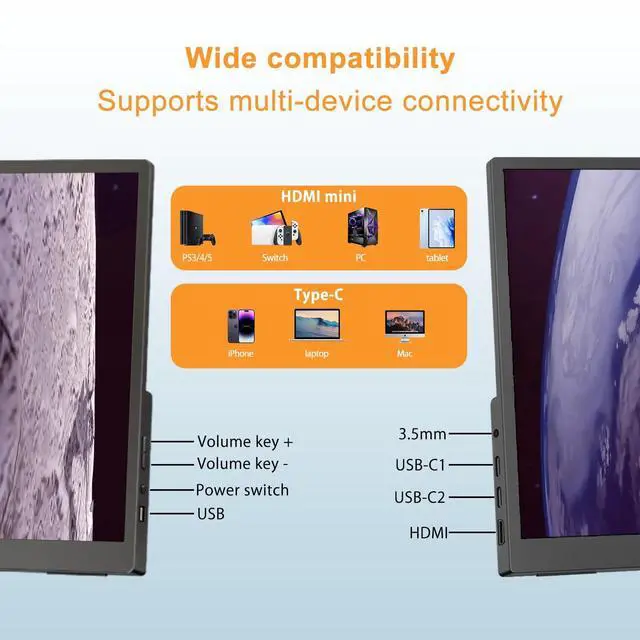 Wide compatibility
Supports multi-device connectivity

HDMI mini
PS3/4/5
Switch
PC
tablet

Type-C
iPhone
laptop
Mac

Volume key +
Volume key -
Power switch
USB

3.5mm
USB-C1
USB-C2
HDMI